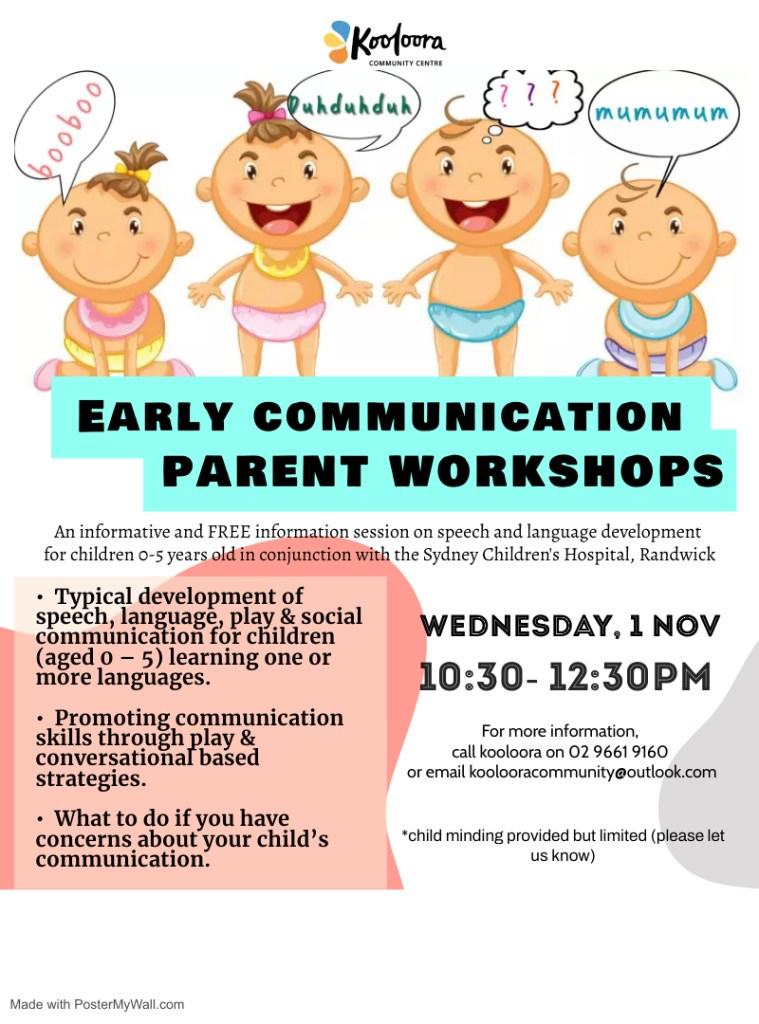 Kooloora
COMMUNITY CENTRE

booboo

Duhduhduh

? ? ?

mumumum

EARLY COMMUNICATION PARENT WORKSHOPS

An informative and FREE information session on speech and language development for children 0-5 years old in conjunction with the Sydney Children's Hospital, Randwick

• Typical development of speech, language, play & social communication for children (aged 0 – 5) learning one or more languages.

• Promoting communication skills through play & conversational based strategies.

• What to do if you have concerns about your child's communication.

WEDNESDAY, 1 NOV

10:30- 12:30PM

For more information, call kooloora on 02 9661 9160 or email kooloracommunity@outlook.com

*child minding provided but limited (please let us know)

Made with PosterMyWall.com